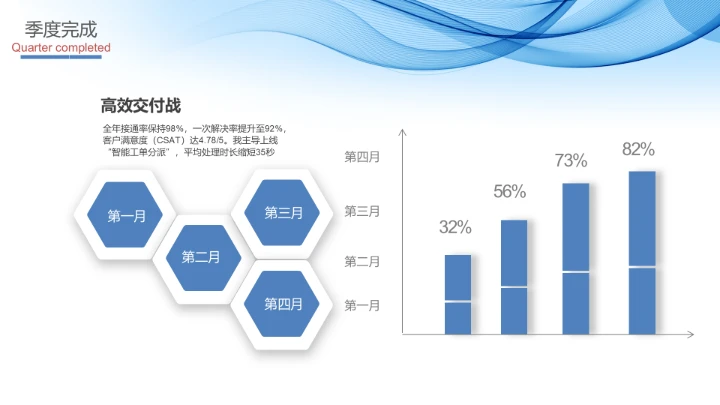 季度完成
Quarter completed

高效交付战

全年接通率保持98%，一次解决率提升至92%，客户满意度（CSAT）达4.78/5。我主导上线“智能工单分派”，平均处理时长缩短35秒

第一月
第二月
第三月
第四月

第四月
第三月
第二月
第一月

32%
56%
73%
82%